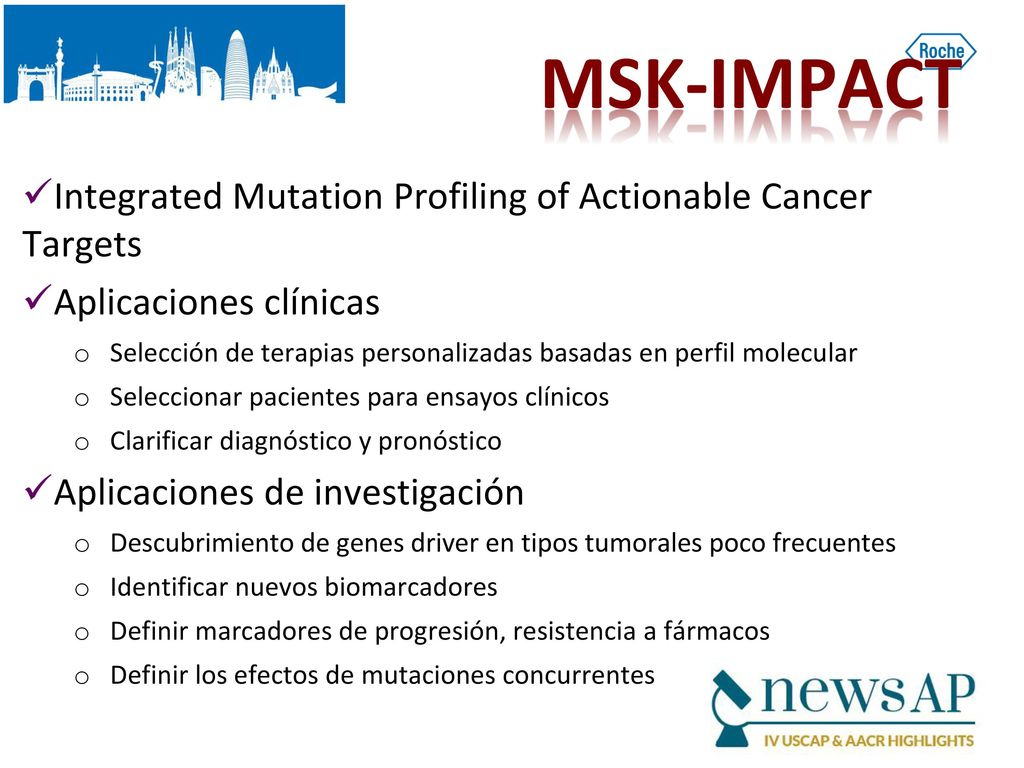 Roche

MSK-IMPACT

✓Integrated Mutation Profiling of Actionable Cancer Targets

✓Aplicaciones clínicas

o Selección de terapias personalizadas basadas en perfil molecular
o Seleccionar pacientes para ensayos clínicos
o Clarificar diagnóstico y pronóstico

✓Aplicaciones de investigación

o Descubrimiento de genes driver en tipos tumorales poco frecuentes
o Identificar nuevos biomarcadores
o Definir marcadores de progresión, resistencia a fármacos
o Definir los efectos de mutaciones concurrentes

newsAP
IV USCAP & AACR HIGHLIGHTS